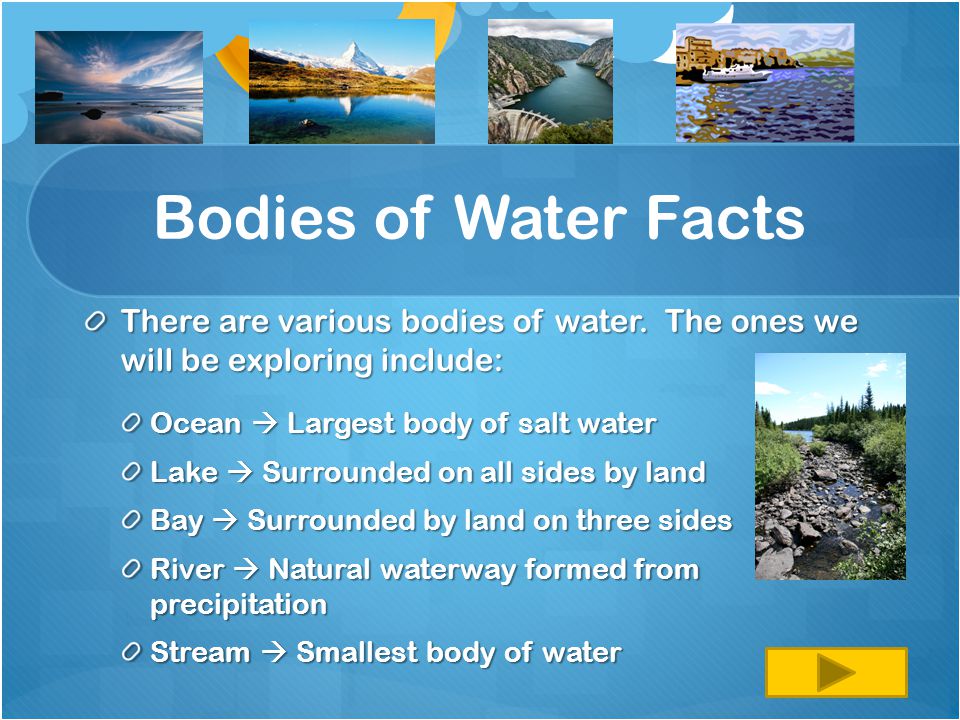 Bodies of Water Facts

There are various bodies of water. The ones we will be exploring include:

Ocean → Largest body of salt water

Lake → Surrounded on all sides by land

Bay → Surrounded by land on three sides

River → Natural waterway formed from precipitation

Stream → Smallest body of water